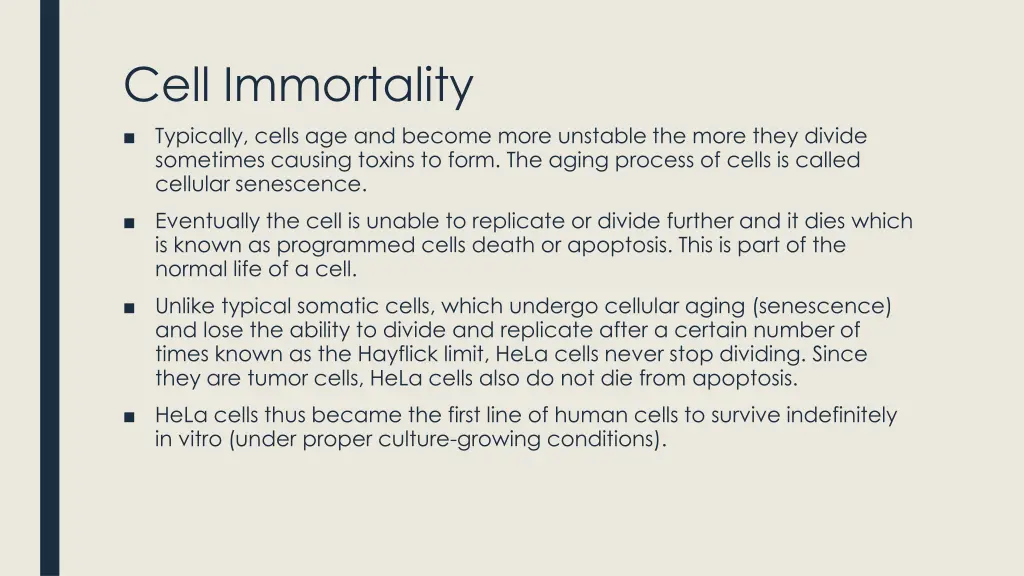 Cell Immortality

■ Typically, cells age and become more unstable the more they divide sometimes causing toxins to form. The aging process of cells is called cellular senescence.

■ Eventually the cell is unable to replicate or divide further and it dies which is known as programmed cells death or apoptosis. This is part of the normal life of a cell.

■ Unlike typical somatic cells, which undergo cellular aging (senescence) and lose the ability to divide and replicate after a certain number of times known as the Hayflick limit, HeLa cells never stop dividing. Since they are tumor cells, HeLa cells also do not die from apoptosis.

■ HeLa cells thus became the first line of human cells to survive indefinitely in vitro (under proper culture-growing conditions).